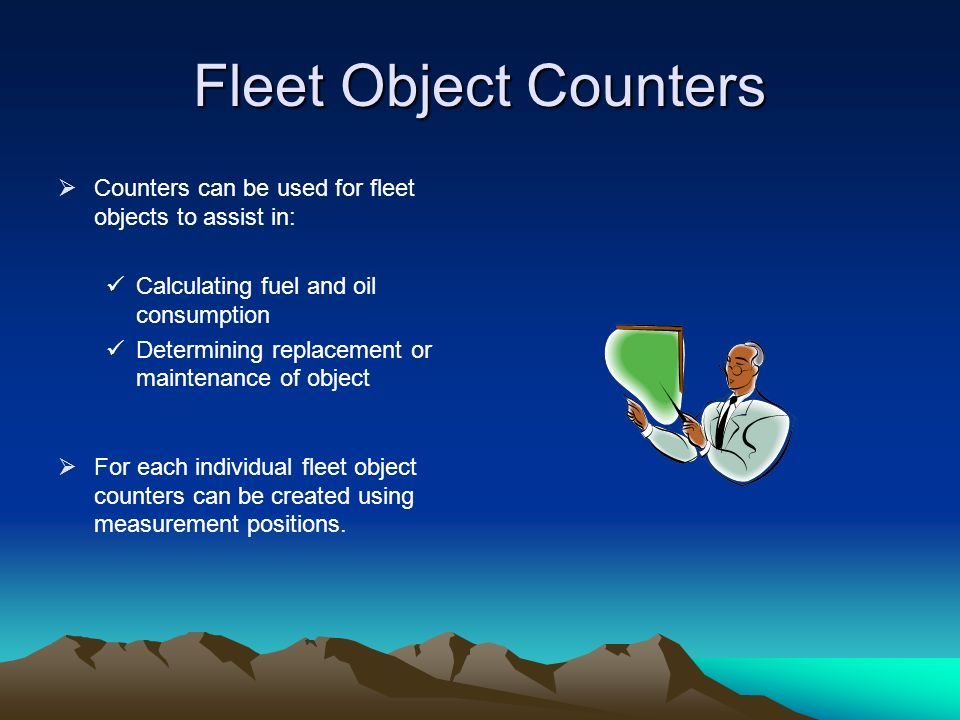 Fleet Object Counters

➢ Counters can be used for fleet objects to assist in:

✓ Calculating fuel and oil consumption

✓ Determining replacement or maintenance of object

➢ For each individual fleet object counters can be created using measurement positions.